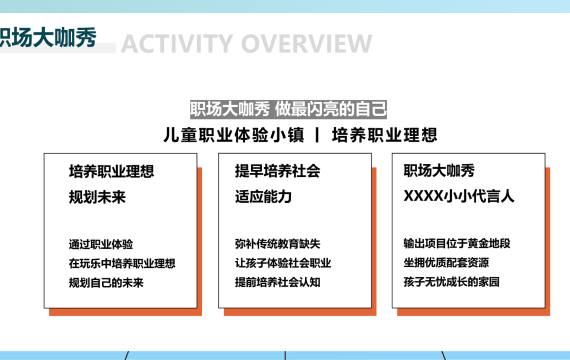 职场大咖秀 ACTIVITY OVERVIEW

职场大咖秀 做最闪亮的自己

儿童职业体验小镇 | 培养职业理想

培养职业理想
规划未来

通过职业体验
在玩乐中培养职业理想
规划自己的未来

提早培养社会
适应能力

弥补传统教育缺失
让孩子体验社会职业
提前培养社会认知

职场大咖秀
XXXX小小代言人

输出项目位于黄金地段
坐拥优质配套资源
孩子无忧成长的家园